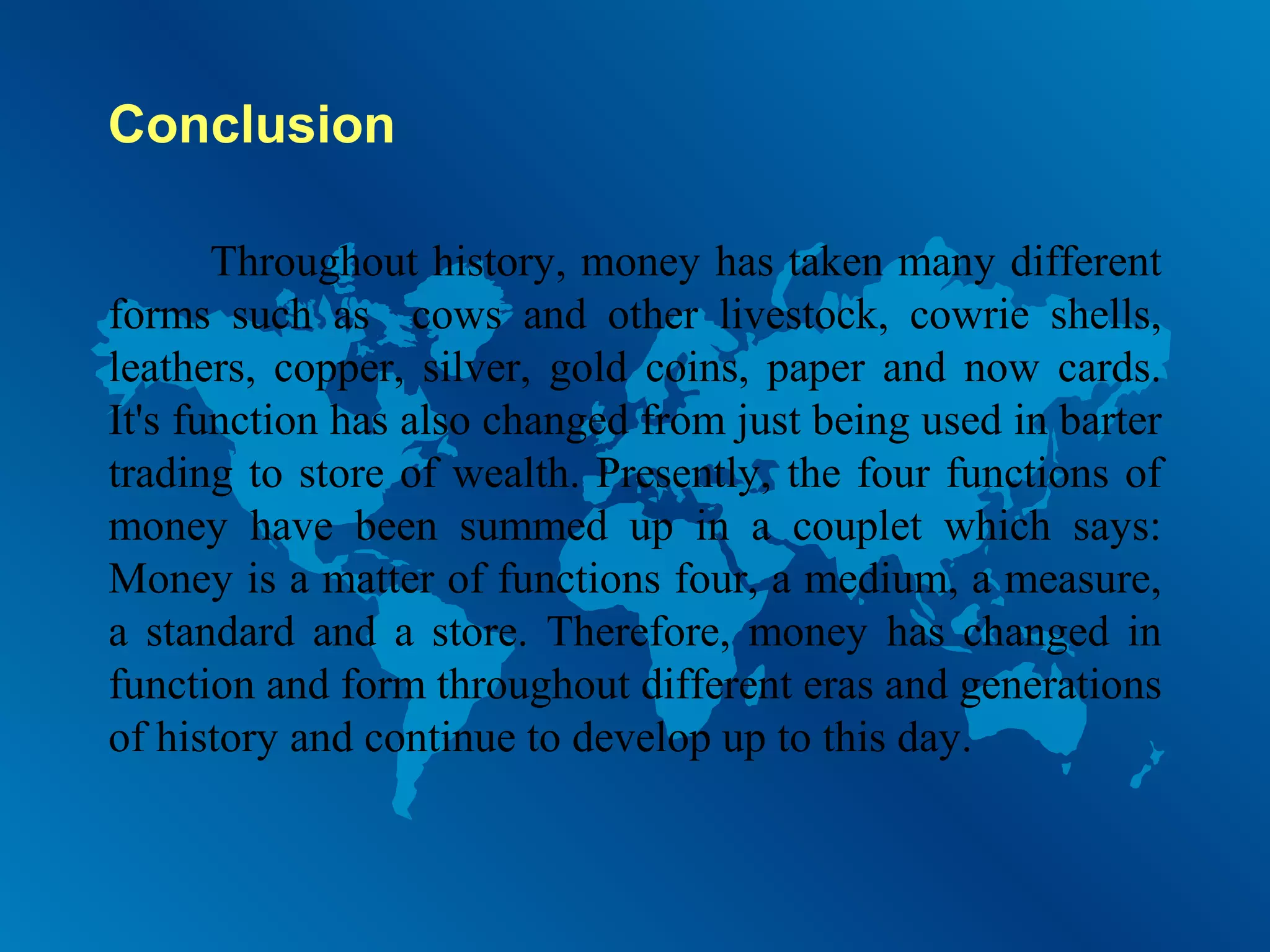 Conclusion

Throughout history, money has taken many different forms such as cows and other livestock, cowrie shells, leathers, copper, silver, gold coins, paper and now cards. It's function has also changed from just being used in barter trading to store of wealth. Presently, the four functions of money have been summed up in a couplet which says: Money is a matter of functions four, a medium, a measure, a standard and a store. Therefore, money has changed in function and form throughout different eras and generations of history and continue to develop up to this day.